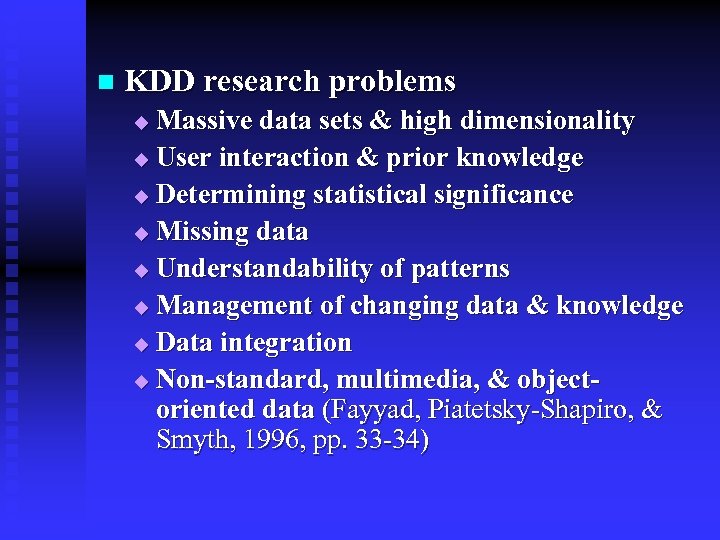 KDD research problems

Massive data sets & high dimensionality

User interaction & prior knowledge

Determining statistical significance

Missing data

Understandability of patterns

Management of changing data & knowledge

Data integration

Non-standard, multimedia, & object-oriented data (Fayyad, Piatetsky-Shapiro, & Smyth, 1996, pp. 33-34)